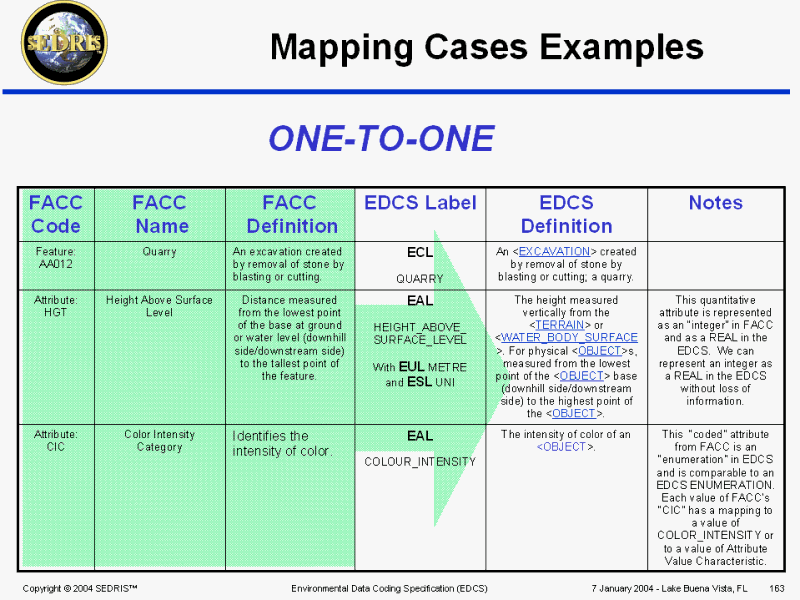 SEDRIS

Mapping Cases Examples

ONE-TO-ONE

| FACC Code | FACC Name | FACC Definition | EDCS Label | EDCS Definition | Notes |
|---|---|---|---|---|---|
| Feature: AA012 | Quarry | An excavation created by removal of stone by blasting or cutting. | ECL QUARRY | An <EXCAVATION> created by removal of stone by blasting or cutting; a quarry. | |
| Attribute: HGT | Height Above Surface Level | Distance measured from the lowest point of the base at ground or water level (downhill side/downstream side) to the tallest point of the feature. | EAL HEIGHT_ABOVE_SURFACE_LEVEL With EUL METRE and ESL UNI | The height measured vertically from the <TERRAIN> or <WATER_BODY_SURFACE>. For physical <OBJECT>s, measured from the lowest point of the <OBJECT> base (downhill side/downstream side) to the highest point of the <OBJECT>. | This quantitative attribute is represented as an "integer" in FACC and as a REAL in the EDCS. We can represent an integer as a REAL in the EDCS without loss of information. |
| Attribute: CIC | Color Intensity Category | Identifies the intensity of color. | EAL COLOUR_INTENSITY | The intensity of color of an <OBJECT>. | This "coded" attribute from FACC is an "enumeration" in EDCS and is comparable to an EDCS ENUMERATION. Each value of FACC's "CIC" has a mapping to a value of COLOR_INTENSITY or to a value of Attribute Value Characteristic. |

Copyright © 2004 SEDRIS™   Environmental Data Coding Specification (EDCS)   7 January 2004 - Lake Buena Vista, FL   163